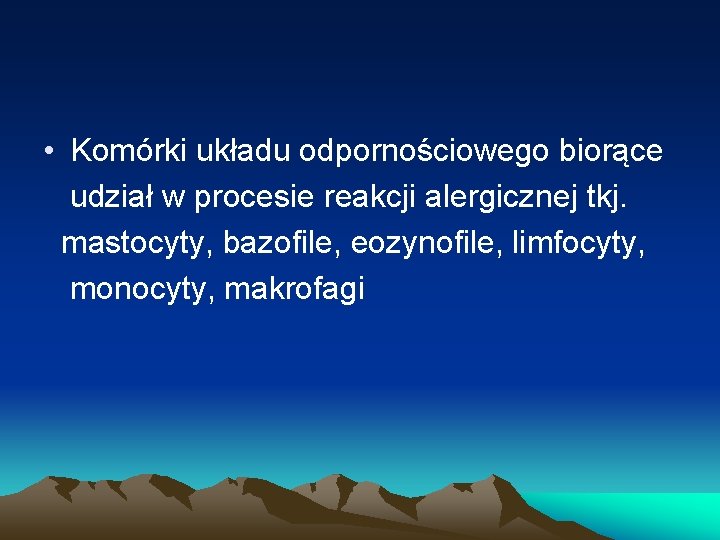 • Komórki układu odpornościowego biorące udział w procesie reakcji alergicznej tkj. mastocyty, bazofile, eozynofile, limfocyty, monocyty, makrofagi